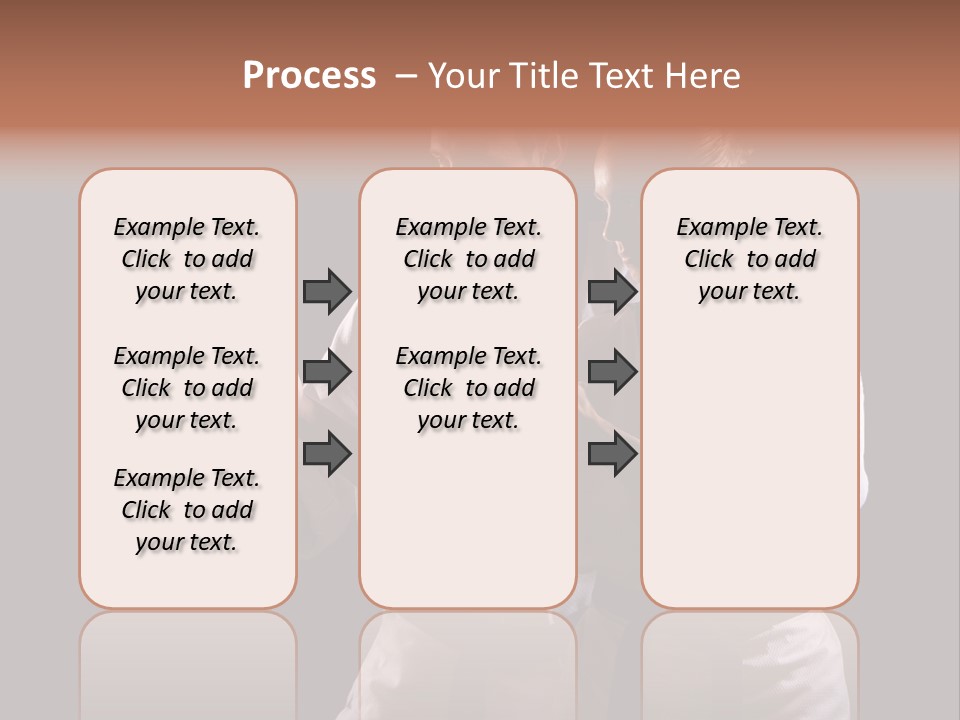 Process – Your Title Text Here

Example Text. Click to add your text.

Example Text. Click to add your text.

Example Text. Click to add your text.

Example Text. Click to add your text.

Example Text. Click to add your text.

Example Text. Click to add your text.